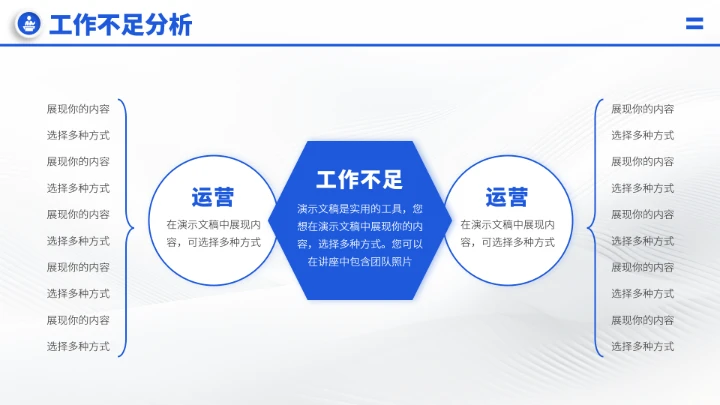 工作不足分析

展现你的内容
选择多种方式
展现你的内容
选择多种方式
展现你的内容
选择多种方式
展现你的内容
选择多种方式
展现你的内容
选择多种方式

运营
在演示文稿中展现内容，可选择多种方式

工作不足
演示文稿是实用的工具，您想在演示文稿中展现你的内容，选择多种方式。您可以在讲座中包含团队照片

运营
在演示文稿中展现内容，可选择多种方式

展现你的内容
选择多种方式
展现你的内容
选择多种方式
展现你的内容
选择多种方式
展现你的内容
选择多种方式
展现你的内容
选择多种方式